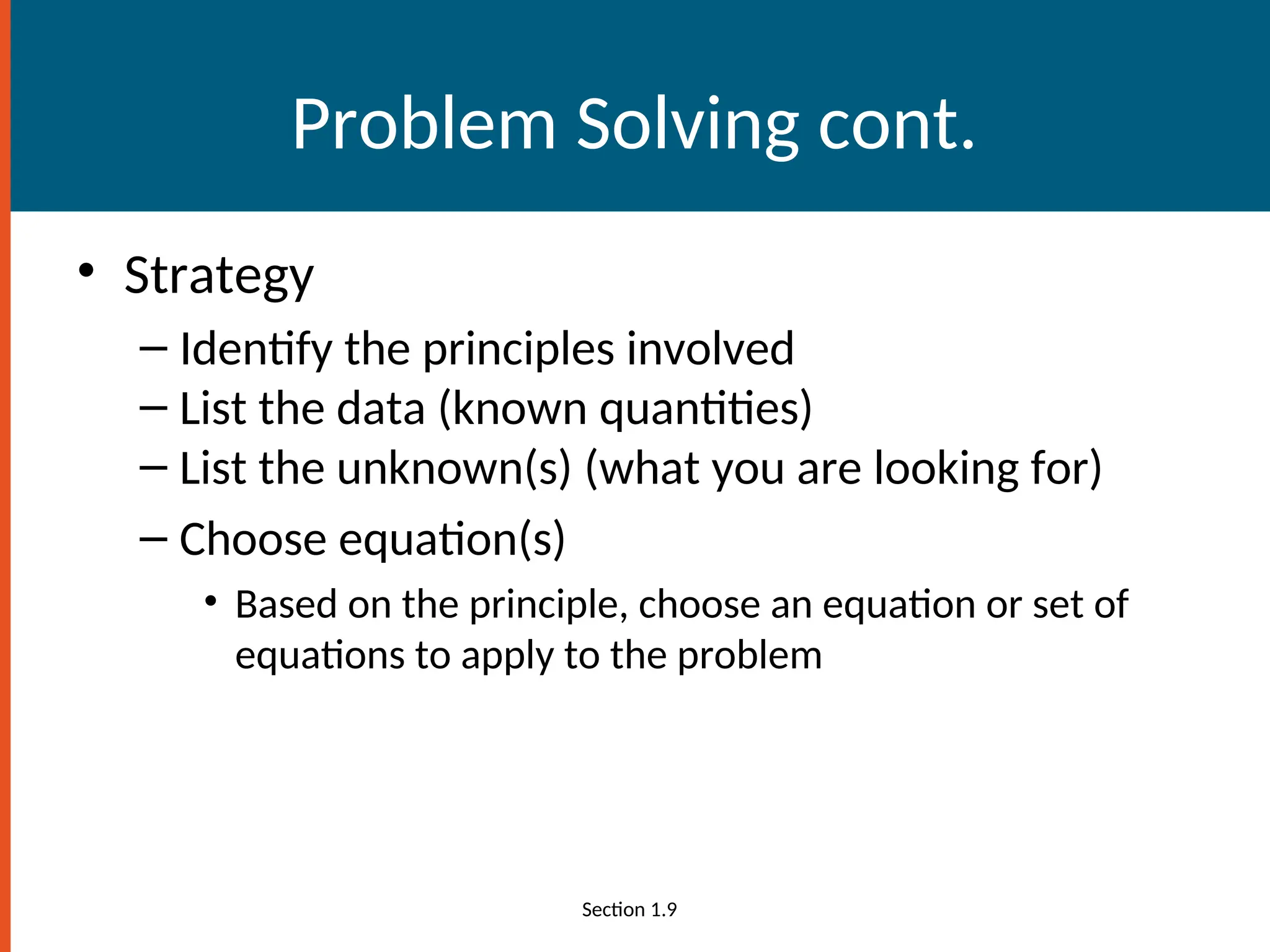 Problem Solving cont.

• Strategy

– Identify the principles involved
– List the data (known quantities)
– List the unknown(s) (what you are looking for)
– Choose equation(s)

• Based on the principle, choose an equation or set of equations to apply to the problem

Section 1.9